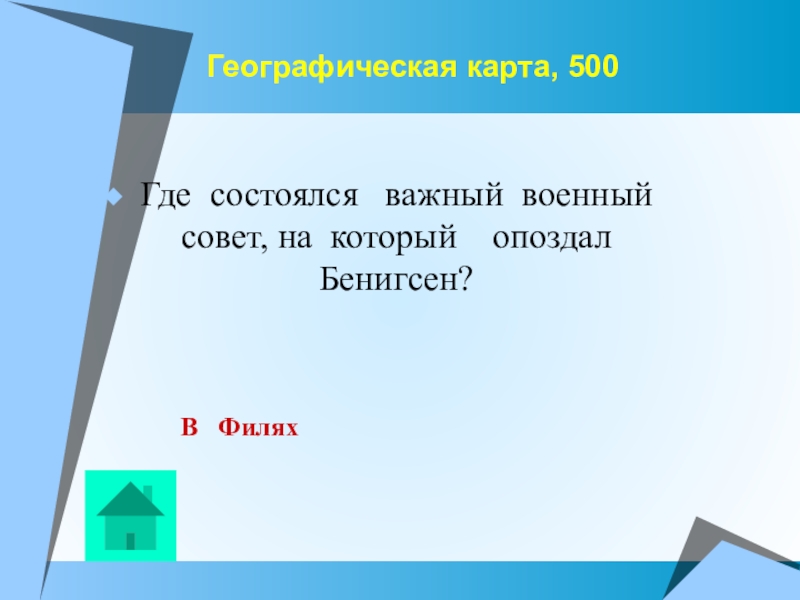 Географическая карта, 500

Где состоялся важный военный совет, на который опоздал Бенигсен?

В Филях